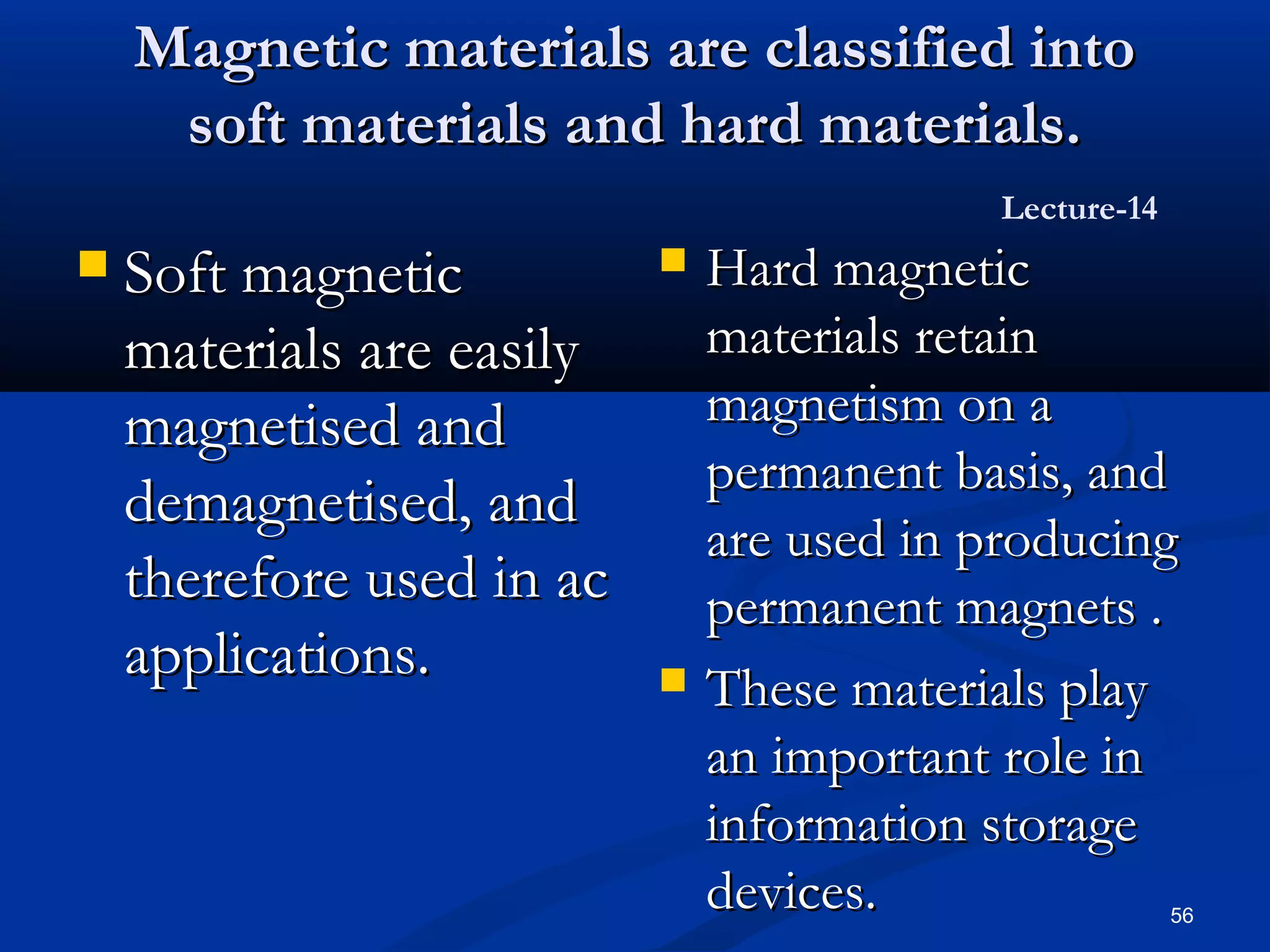 Magnetic materials are classified into soft materials and hard materials.

Lecture-14

Soft magnetic materials are easily magnetised and demagnetised, and therefore used in ac applications.

Hard magnetic materials retain magnetism on a permanent basis, and are used in producing permanent magnets .

These materials play an important role in information storage devices.

56